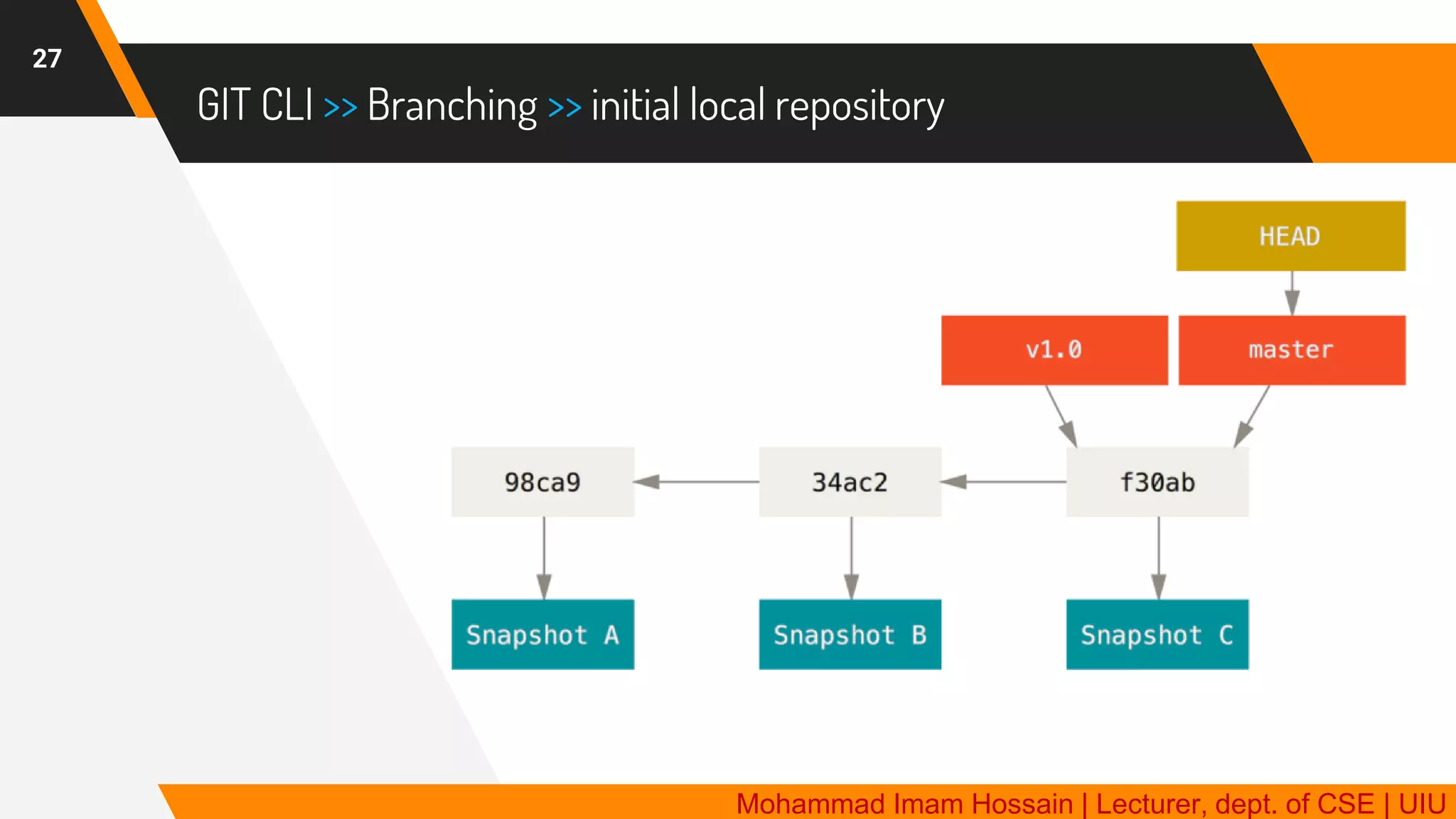 27

GIT CLI >> Branching >> initial local repository

HEAD

v1.0

master

98ca9

34ac2

f30ab

Snapshot A

Snapshot B

Snapshot C

Mohammad Imam Hossain | Lecturer, dept. of CSE | UIU